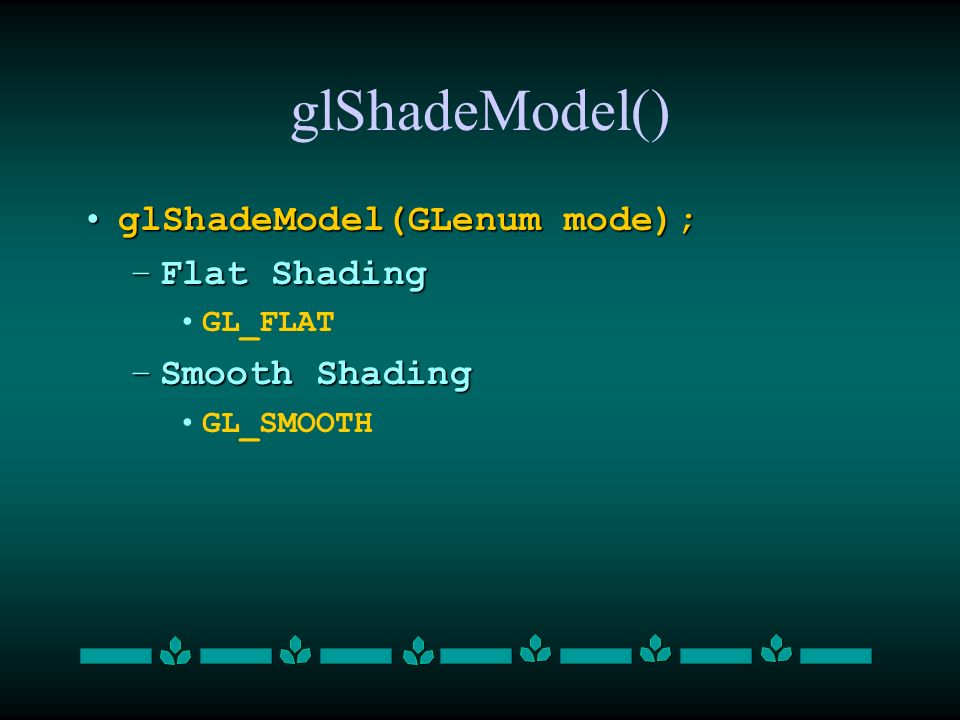 glShadeModel()

• glShadeModel(GLenum mode);

– Flat Shading

• GL_FLAT

– Smooth Shading

• GL_SMOOTH